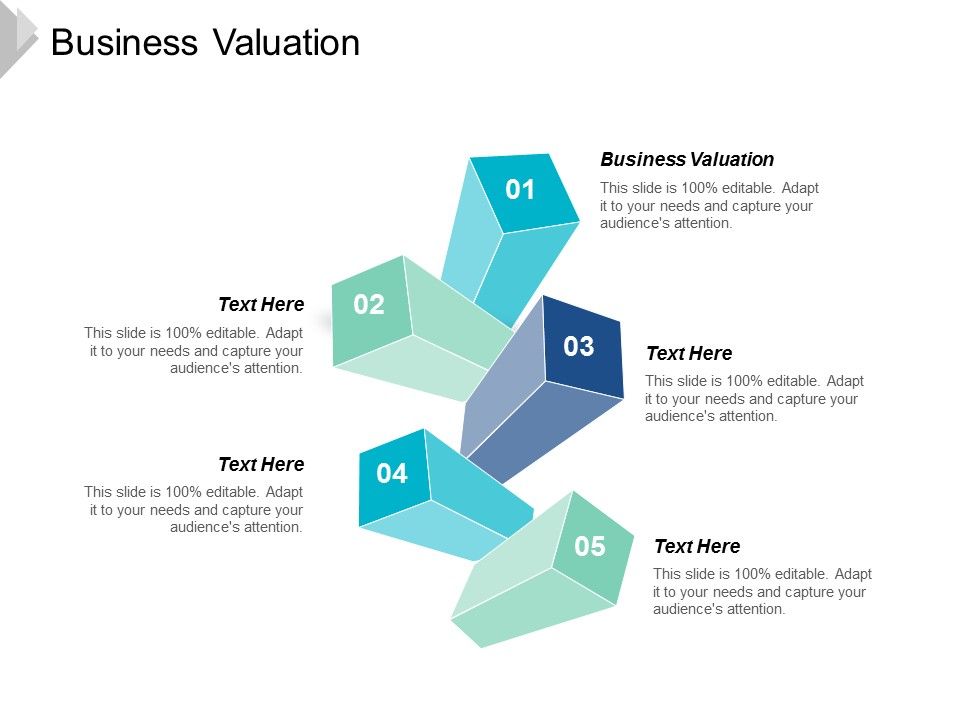 Business Valuation

01

Business Valuation

This slide is 100% editable. Adapt it to your needs and capture your audience's attention.

02

Text Here

This slide is 100% editable. Adapt it to your needs and capture your audience's attention.

03

Text Here

This slide is 100% editable. Adapt it to your needs and capture your audience's attention.

04

Text Here

This slide is 100% editable. Adapt it to your needs and capture your audience's attention.

05

Text Here

This slide is 100% editable. Adapt it to your needs and capture your audience's attention.